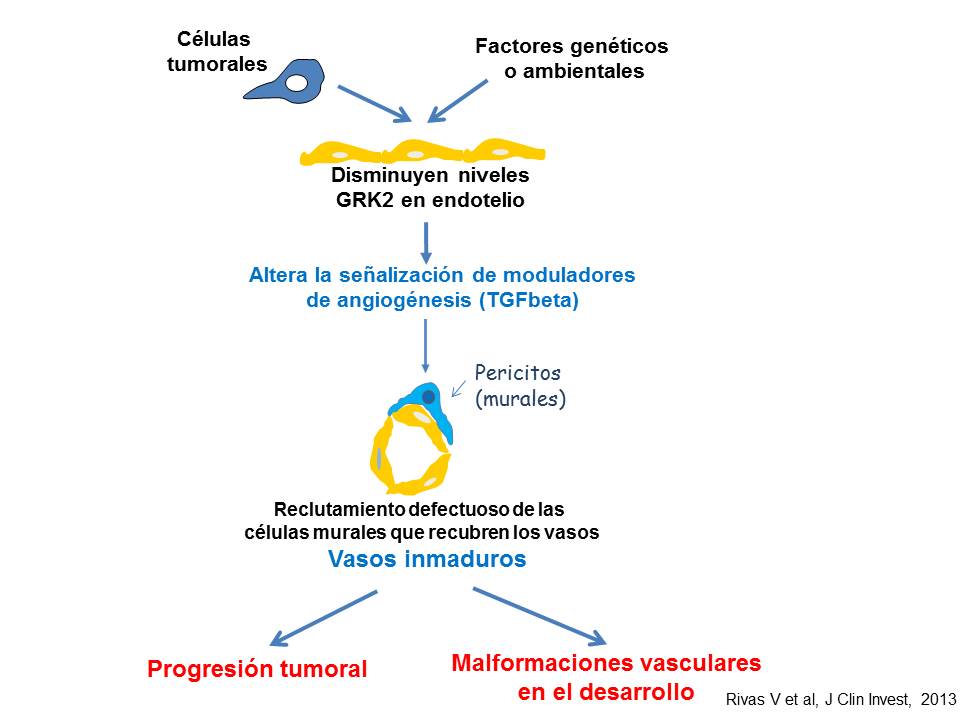 Células tumorales

Factores genéticos o ambientales

Disminuyen niveles GRK2 en endotelio

Altera la señalización de moduladores de angiogénesis (TGFbeta)

Pericitos (murales)

Reclutamiento defectuoso de las células murales que recubren los vasos

Vasos inmaduros

Progresión tumoral

Malformaciones vasculares en el desarrollo

Rivas V et al, J Clin Invest, 2013